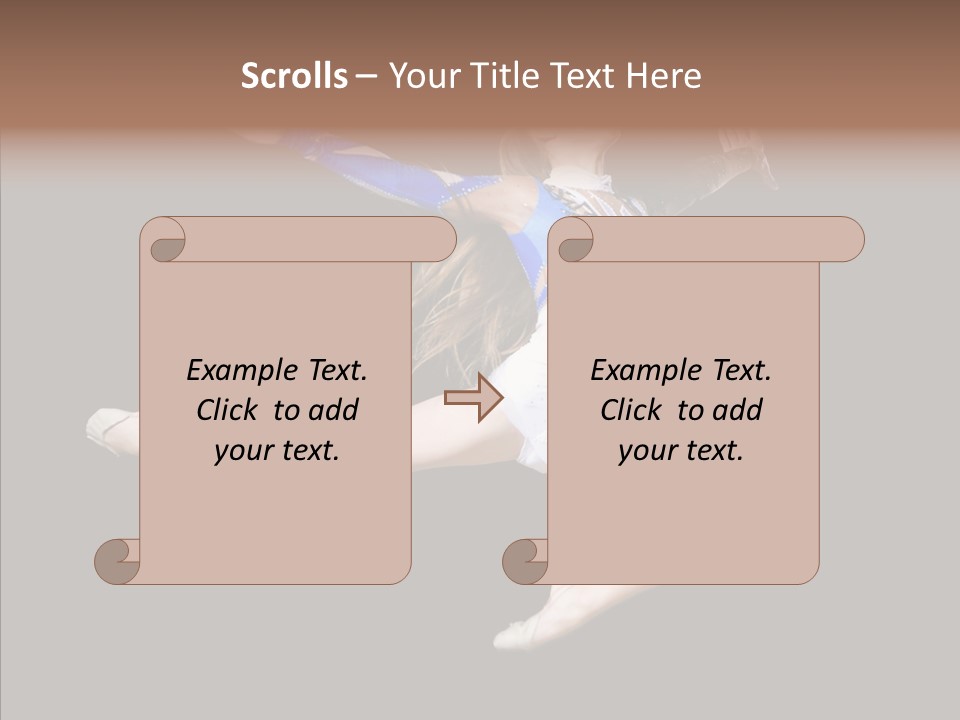 Scrolls – Your Title Text Here

Example Text. Click to add your text.

Example Text. Click to add your text.